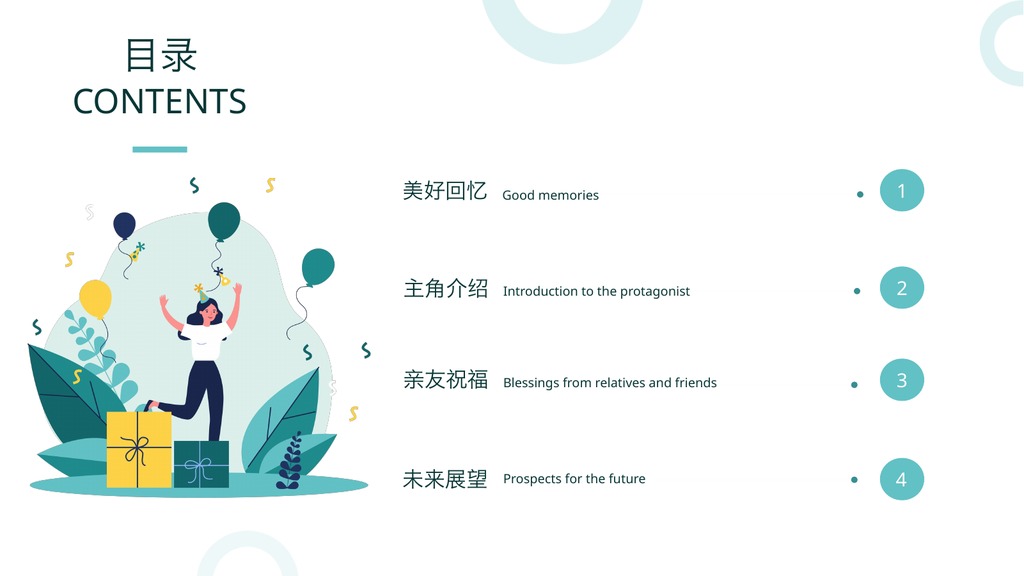 目录
CONTENTS

美好回忆 Good memories 1

主角介绍 Introduction to the protagonist 2

亲友祝福 Blessings from relatives and friends 3

未来展望 Prospects for the future 4